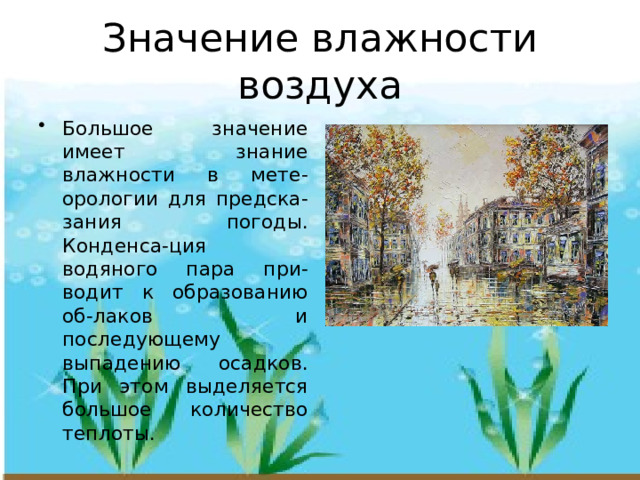 Значение влажности воздуха

• Большое значение имеет знание влажности в метеорологии для предсказания погоды. Конденса-ция водяного пара приводит к образованию об-лаков и последующему выпадению осадков. При этом выделяется большое количество теплоты.